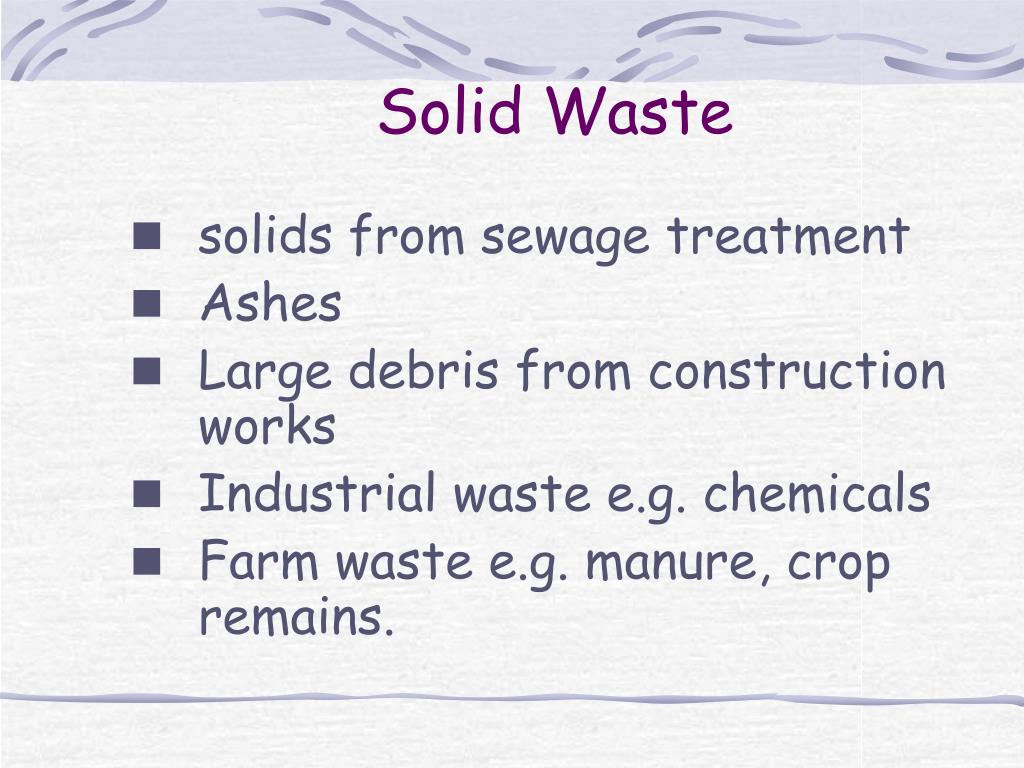 Solid Waste

- solids from sewage treatment
- Ashes
- Large debris from construction works
- Industrial waste e.g. chemicals
- Farm waste e.g. manure, crop remains.